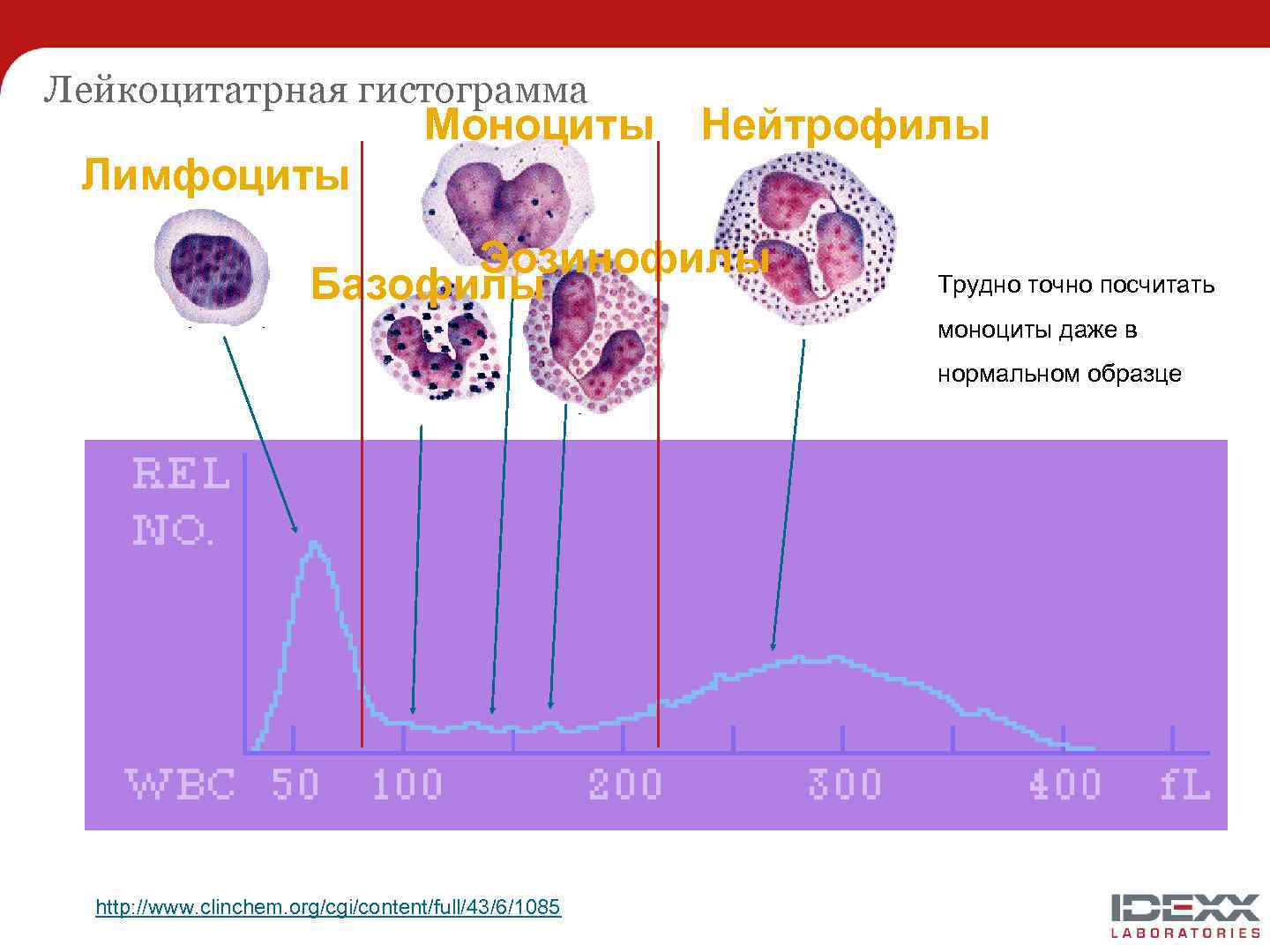 Лейкоцитатрная гистограмма

Моноциты Нейтрофилы

Лимфоциты

Эозинофилы

Базофилы

Трудно точно посчитать моноциты даже в нормальном образце

REL NO.

WBC 50 100 200 300 400 fL

http://www.clinchem.org/cgi/content/full/43/6/1085

IDEXX LABORATORIES